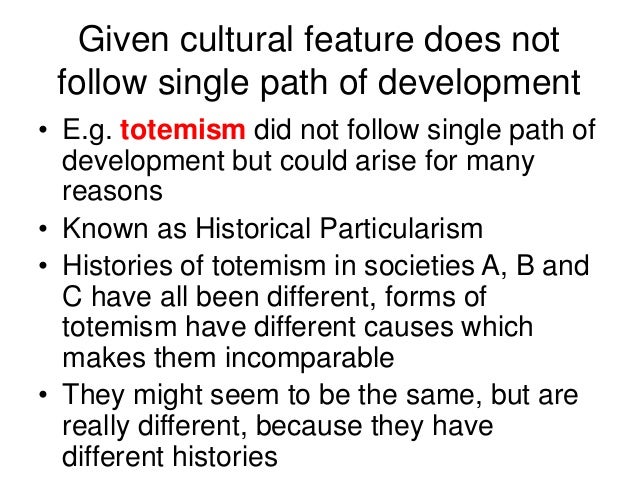 Given cultural feature does not follow single path of development

• E.g. totemism did not follow single path of development but could arise for many reasons
• Known as Historical Particularism
• Histories of totemism in societies A, B and C have all been different, forms of totemism have different causes which makes them incomparable
• They might seem to be the same, but are really different, because they have different histories